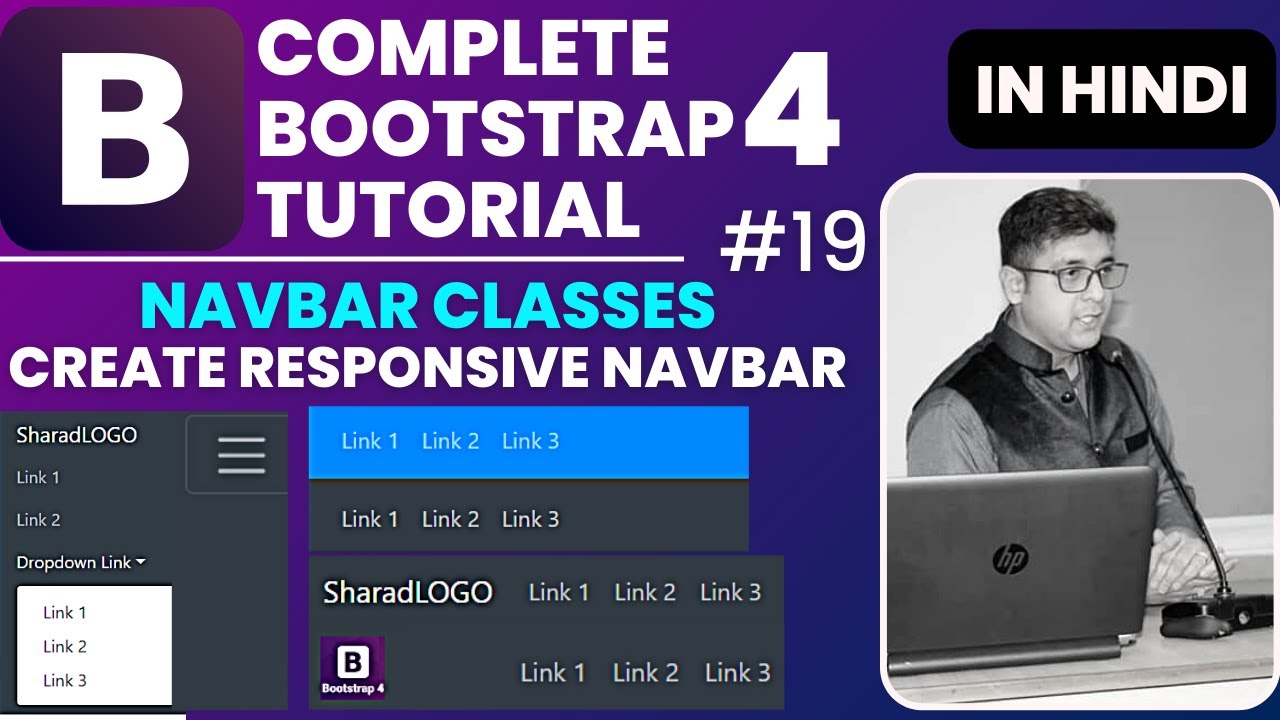 B

COMPLETE BOOTSTRAP 4 TUTORIAL

#19

IN HINDI

NAVBAR CLASSES

CREATE RESPONSIVE NAVBAR

SharadLOGO

Link 1

Link 2

Dropdown Link

Link 1

Link 2

Link 3

Link 1 Link 2 Link 3

Link 1 Link 2 Link 3

SharadLOGO Link 1 Link 2 Link 3

B
Bootstrap 4

Link 1 Link 2 Link 3

hp